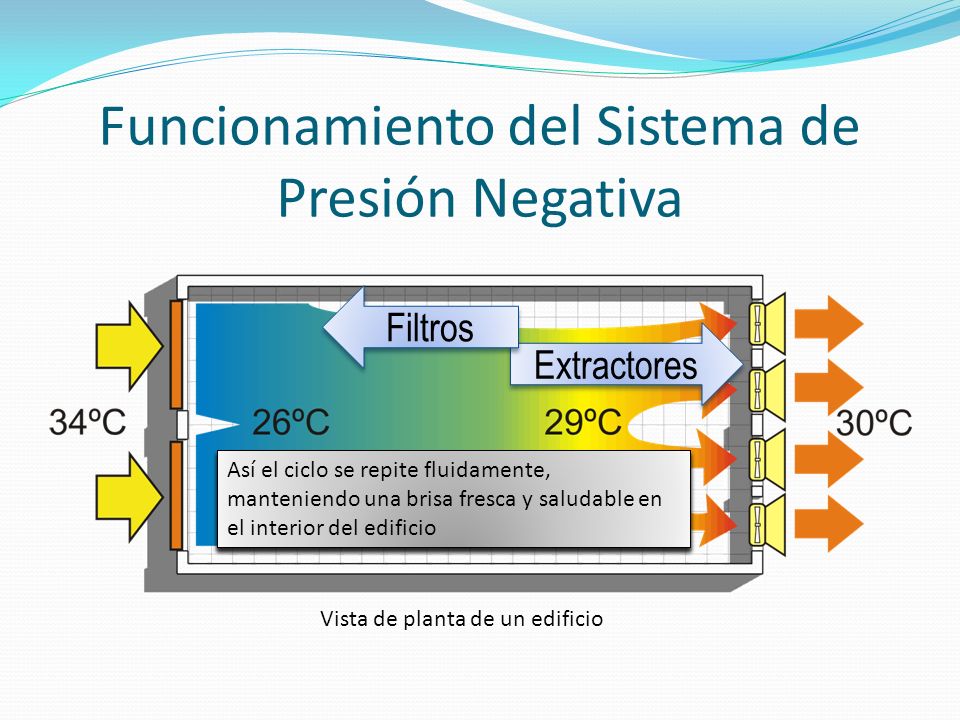 Funcionamiento del Sistema de Presión Negativa

Filtros

Extractores

34ºC

26ºC

29ºC

30ºC

Así el ciclo se repite fluidamente, manteniendo una brisa fresca y saludable en el interior del edificio

Vista de planta de un edificio